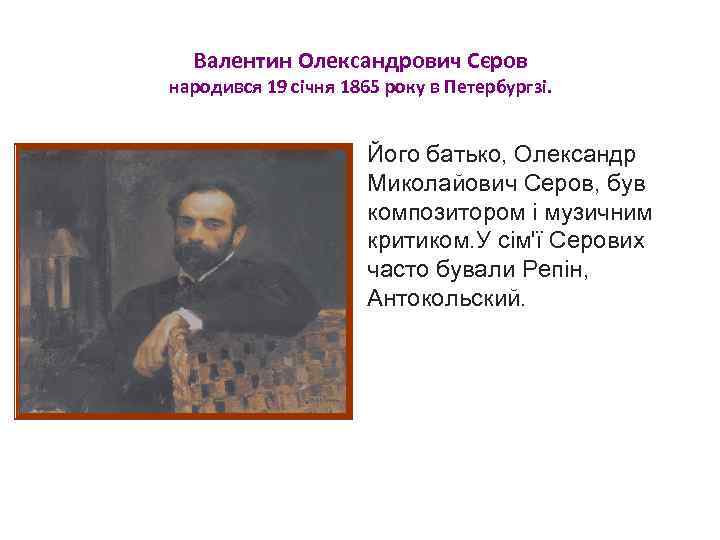 Валентин Олександрович Сєров
народився 19 січня 1865 року в Петербургзі.

Його батько, Олександр Миколайович Серов, був композитором і музичним критиком.У сім'ї Серових часто бували Репін, Антокольский.